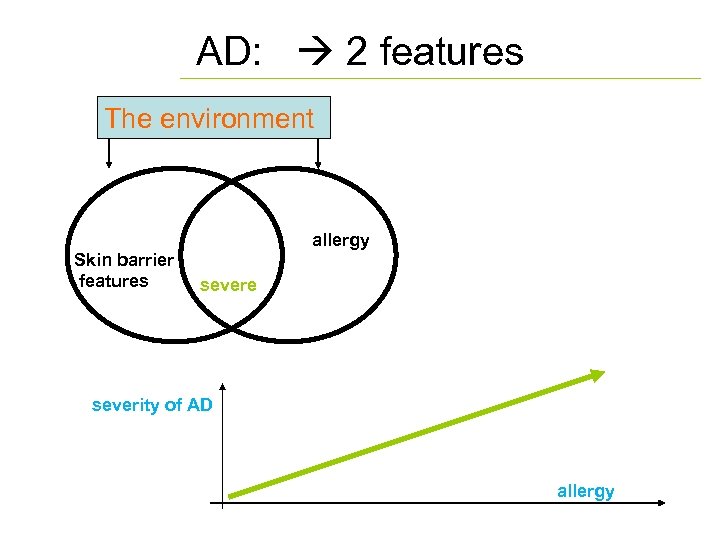 AD: → 2 features

The environment

Skin barrier features

severe

allergy

severity of AD

allergy